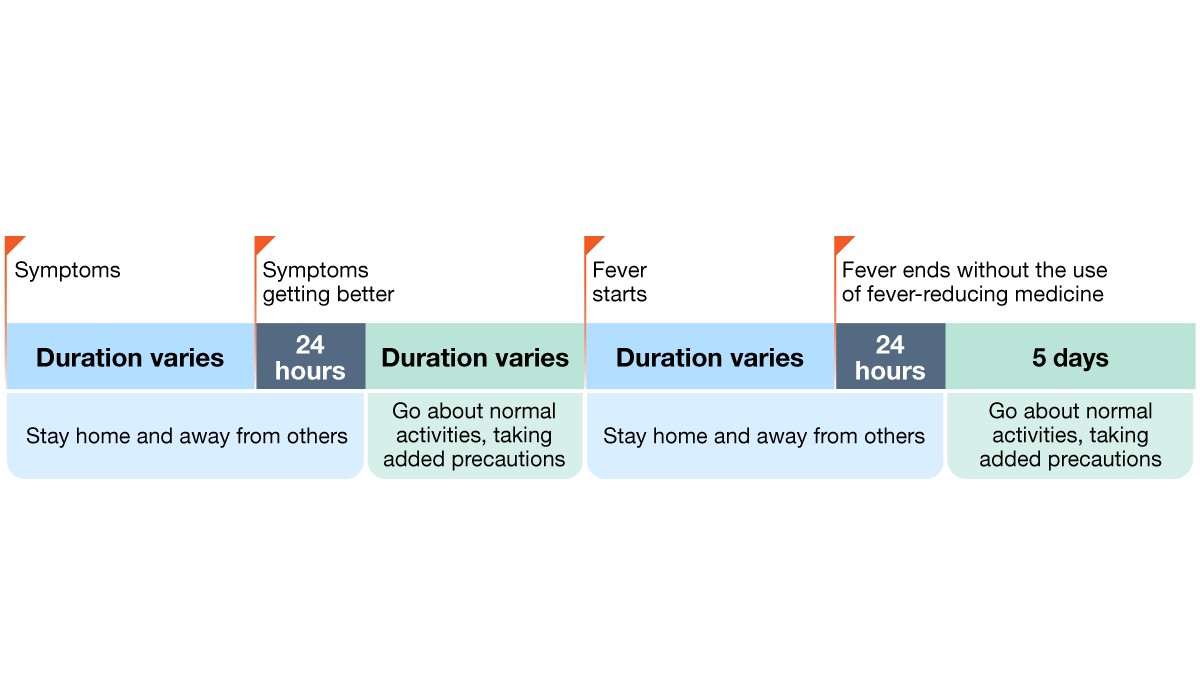 Symptoms

Symptoms getting better

Fever starts

Fever ends without the use of fever-reducing medicine

Duration varies

24 hours

Duration varies

Duration varies

24 hours

5 days

Stay home and away from others

Go about normal activities, taking added precautions

Stay home and away from others

Go about normal activities, taking added precautions